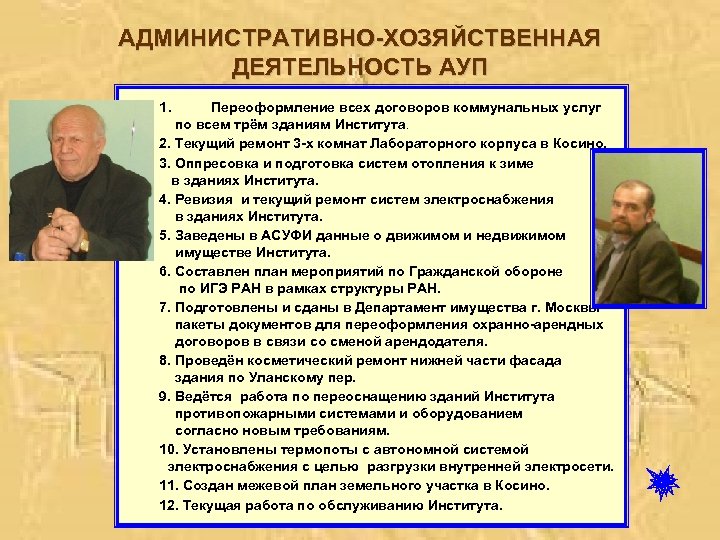 АДМИНИСТРАТИВНО-ХОЗЯЙСТВЕННАЯ ДЕЯТЕЛЬНОСТЬ АУП

1. Переоформление всех договоров коммунальных услуг по всем трём зданиям Института.
2. Текущий ремонт 3-х комнат Лабораторного корпуса в Косино.
3. Оппресовка и подготовка систем отопления к зиме в зданиях Института.
4. Ревизия и текущий ремонт систем электроснабжения в зданиях Института.
5. Заведены в АСУФИ данные о движимом и недвижимом имуществе Института.
6. Составлен план мероприятий по Гражданской обороне по ИГЭ РАН в рамках структуры РАН.
7. Подготовлены и сданы в Департамент имущества г. Москвы пакеты документов для переоформления охранно-арендных договоров в связи со сменой арендодателя.
8. Проведён косметический ремонт нижней части фасада здания по Уланскому пер.
9. Ведётся работа по переоснащению зданий Института противопожарными системами и оборудованием согласно новым требованиям.
10. Установлены термопоты с автономной системой электроснабжения с целью разгрузки внутренней электросети.
11. Создан межевой план земельного участка в Косино.
12. Текущая работа по обслуживанию Института.